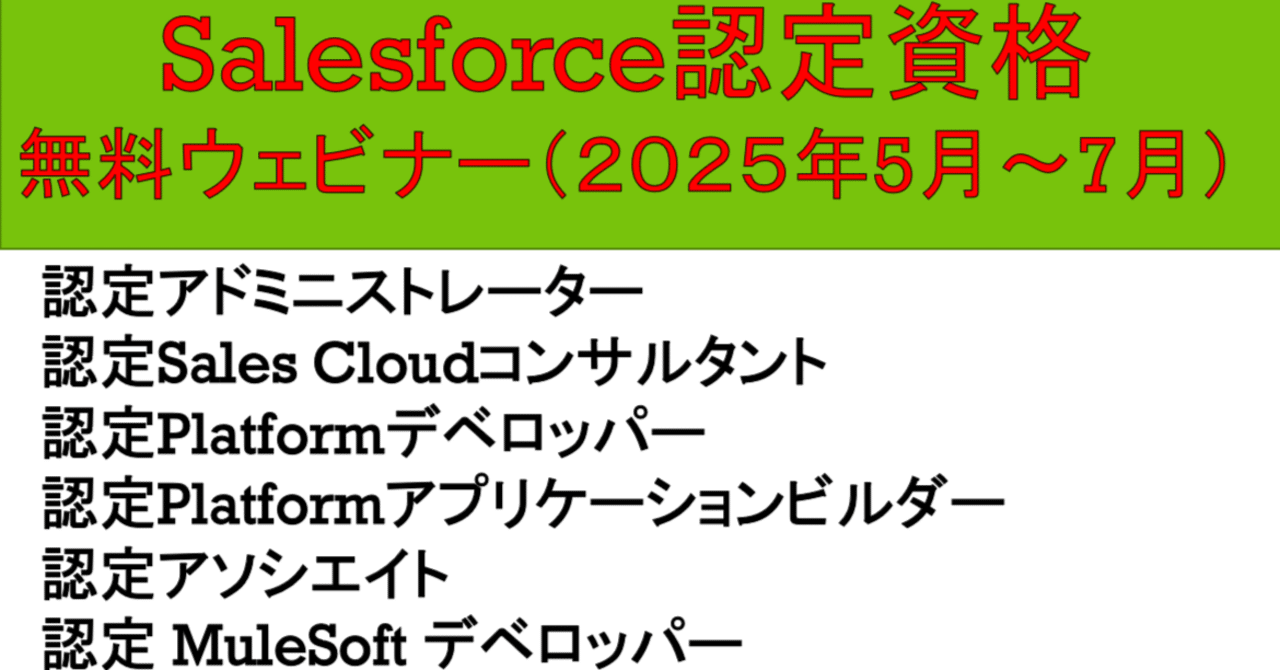 Salesforce認定資格
無料ウェビナー（2025年5月～7月）

認定アドミニストレーター
認定Sales Cloudコンサルタント
認定Platformデベロッパー
認定Platformアプリケーションビルダー
認定アソシエイト
認定 MuleSoft デベロッパー